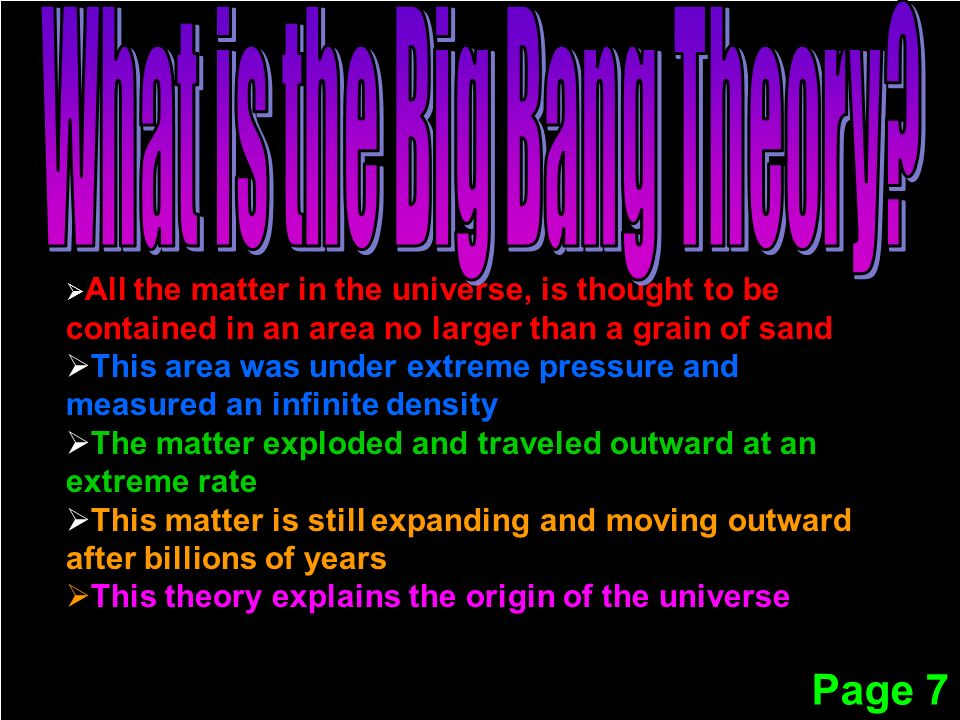 What is the Big Bang Theory?

➢All the matter in the universe, is thought to be contained in an area no larger than a grain of sand

➢This area was under extreme pressure and measured an infinite density

➢The matter exploded and traveled outward at an extreme rate

➢This matter is still expanding and moving outward after billions of years

➢This theory explains the origin of the universe

Page 7